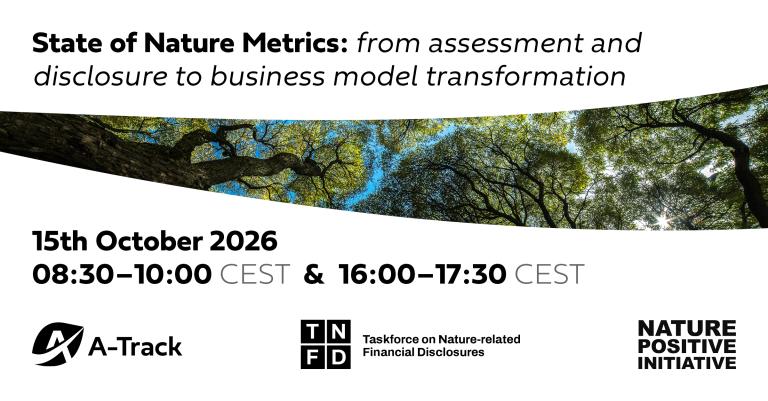 State of Nature Metrics: from assessment and disclosure to business model transformation

15th October 2026
08:30–10:00 CEST & 16:00–17:30 CEST

A-Track

T N
F D
Taskforce on Nature-related Financial Disclosures

NATURE POSITIVE INITIATIVE